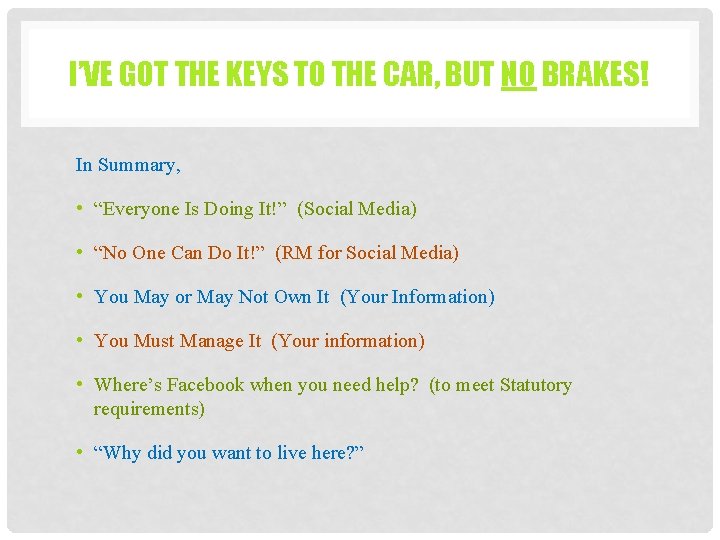 I'VE GOT THE KEYS TO THE CAR, BUT NO BRAKES!

In Summary,

• "Everyone Is Doing It!" (Social Media)

• "No One Can Do It!" (RM for Social Media)

• You May or May Not Own It (Your Information)

• You Must Manage It (Your information)

• Where's Facebook when you need help? (to meet Statutory requirements)

• "Why did you want to live here?"